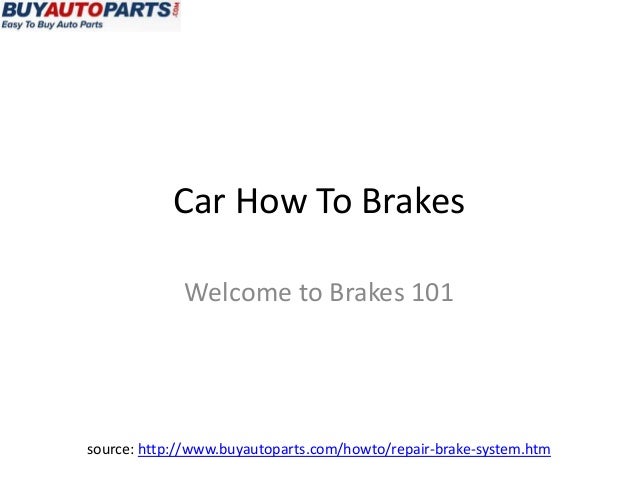 BUYAUTOPARTS.COM
Easy To Buy Auto Parts

Car How To Brakes

Welcome to Brakes 101

source: http://www.buyautoparts.com/howto/repair-brake-system.htm